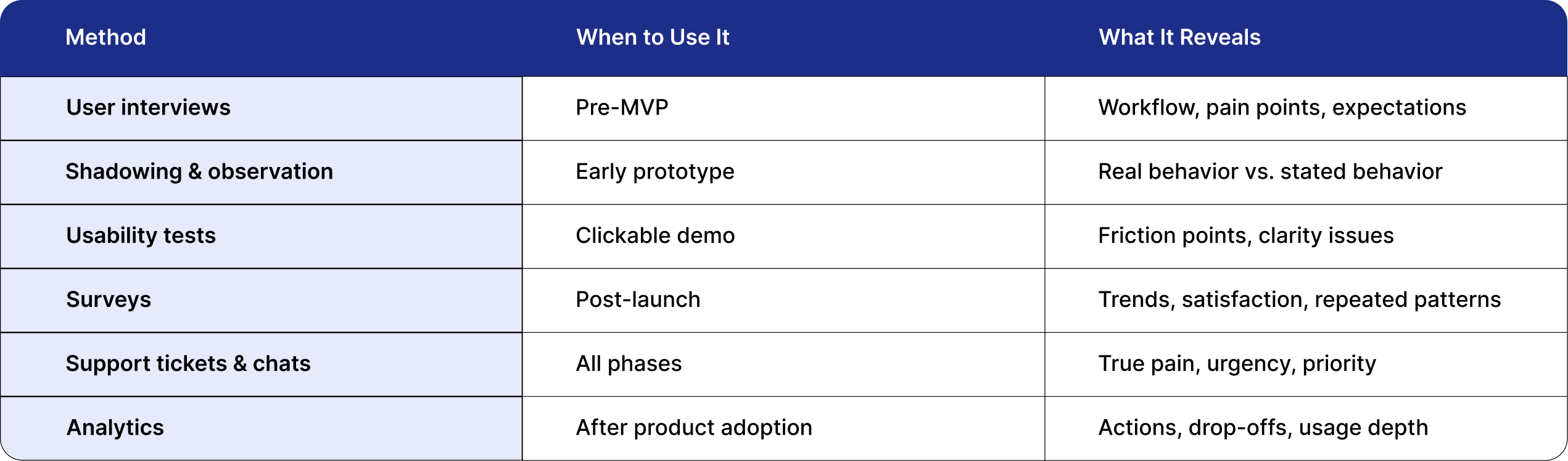 | Method | When to Use It | What It Reveals |
|---|---|---|
| User interviews | Pre-MVP | Workflow, pain points, expectations |
| Shadowing & observation | Early prototype | Real behavior vs. stated behavior |
| Usability tests | Clickable demo | Friction points, clarity issues |
| Surveys | Post-launch | Trends, satisfaction, repeated patterns |
| Support tickets & chats | All phases | True pain, urgency, priority |
| Analytics | After product adoption | Actions, drop-offs, usage depth |